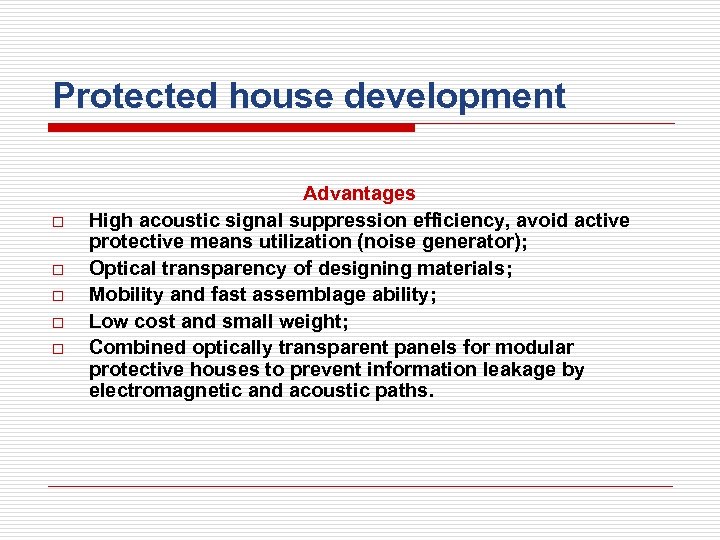 Protected house development

Advantages

□ High acoustic signal suppression efficiency, avoid active protective means utilization (noise generator);
□ Optical transparency of designing materials;
□ Mobility and fast assemblage ability;
□ Low cost and small weight;
□ Combined optically transparent panels for modular protective houses to prevent information leakage by electromagnetic and acoustic paths.